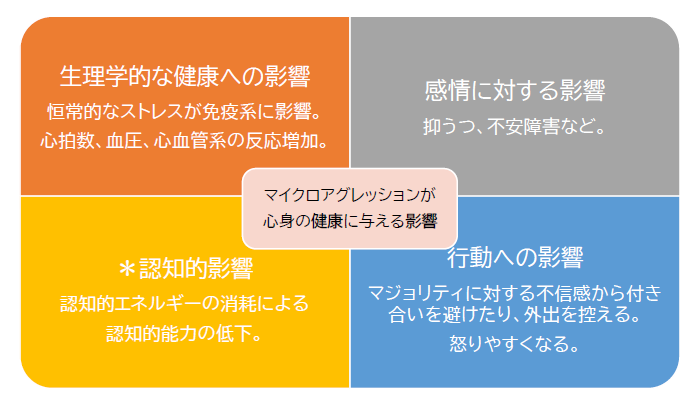 生理学的な健康への影響
恒常的なストレスが免疫系に影響。
心拍数、血圧、心血管系の反応増加。

感情に対する影響
抑うつ、不安障害など。

マイクロアグレッションが
心身の健康に与える影響

＊認知的影響
認知的エネルギーの消耗による
認知的能力の低下。

行動への影響
マジョリティに対する不信感から付き合いを避けたり、外出を控える。
怒りやすくなる。